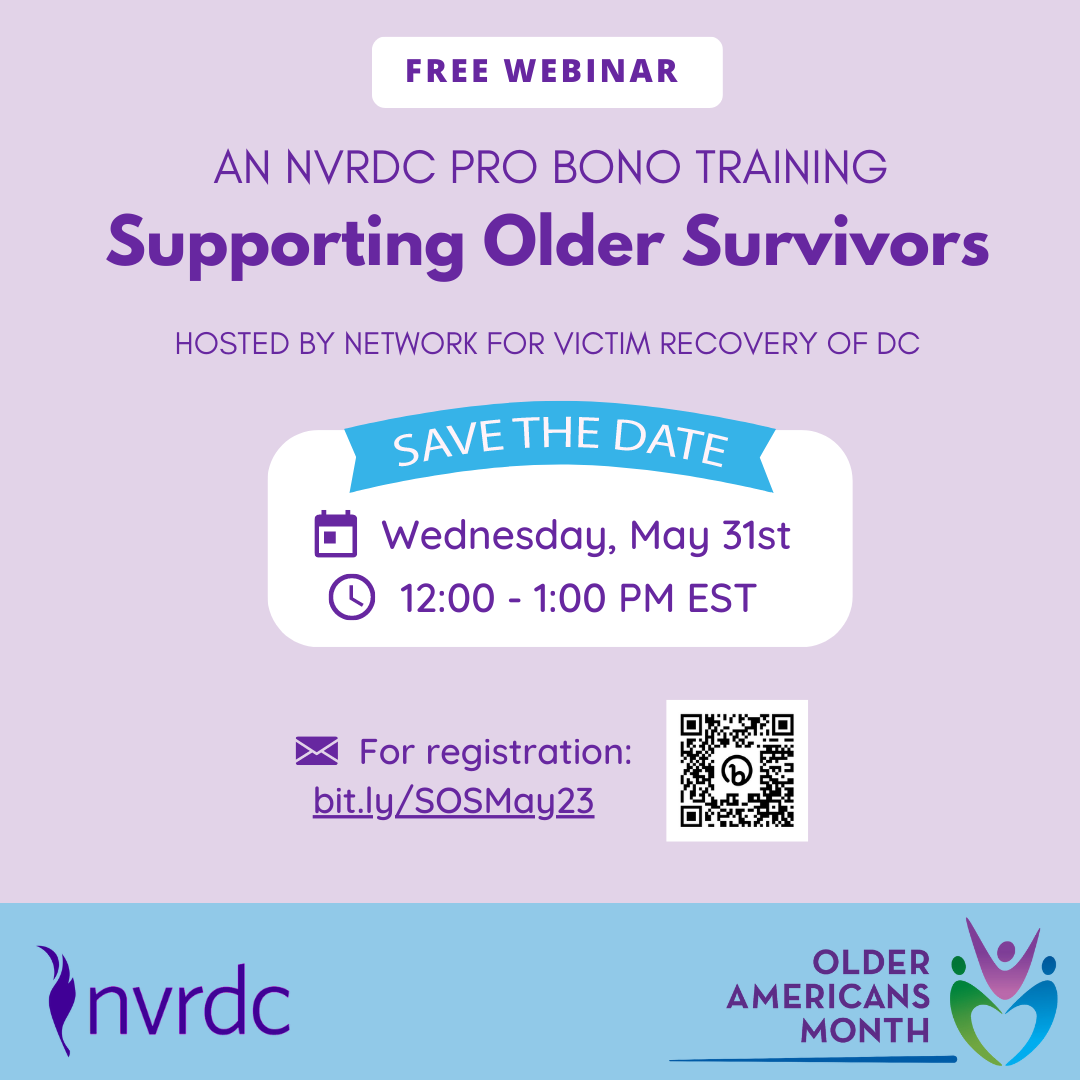 FREE WEBINAR

AN NVRDC PRO BONO TRAINING

Supporting Older Survivors

HOSTED BY NETWORK FOR VICTIM RECOVERY OF DC

SAVE THE DATE

Wednesday, May 31st

12:00 - 1:00 PM EST

For registration:
bit.ly/SOSMay23

nvrdc

OLDER AMERICANS MONTH